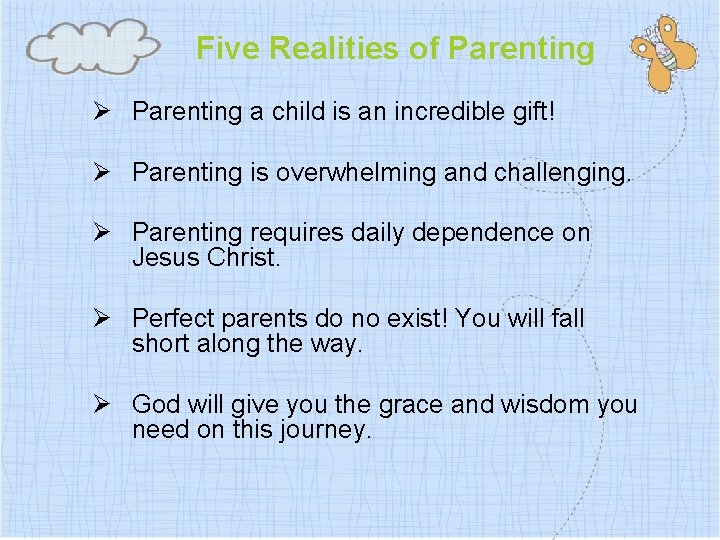 Five Realities of Parenting

➢ Parenting a child is an incredible gift!

➢ Parenting is overwhelming and challenging.

➢ Parenting requires daily dependence on Jesus Christ.

➢ Perfect parents do no exist! You will fall short along the way.

➢ God will give you the grace and wisdom you need on this journey.